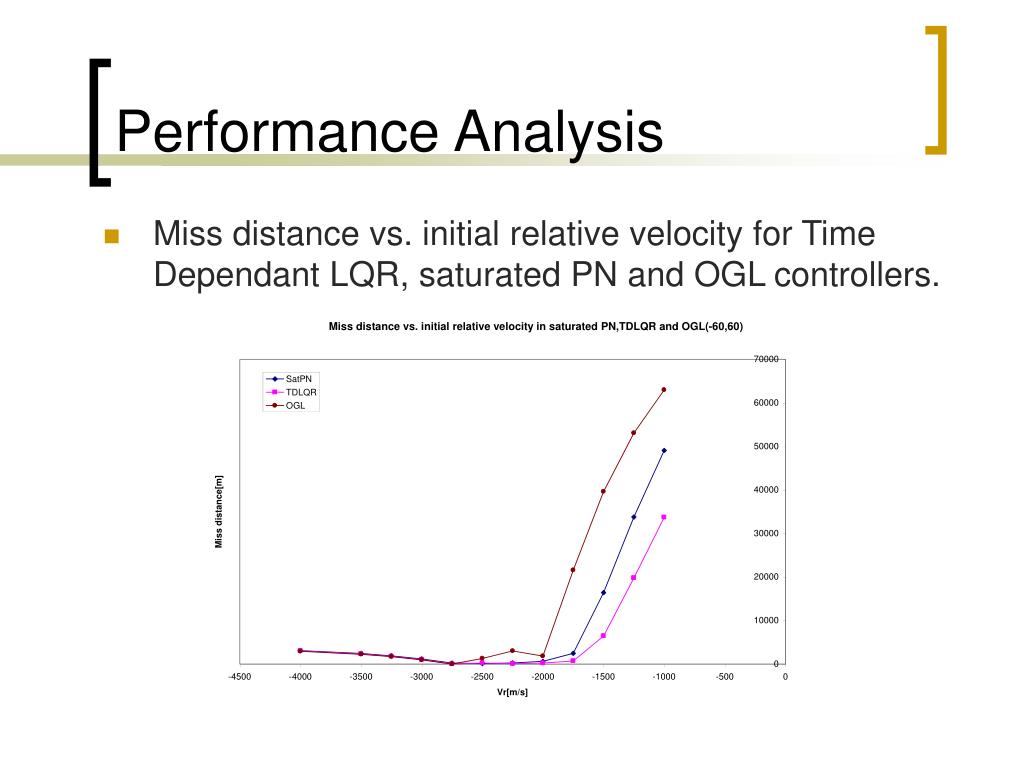 Performance Analysis

Miss distance vs. initial relative velocity for Time Dependant LQR, saturated PN and OGL controllers.

Miss distance vs. initial relative velocity in saturated PN,TDLQR and OGL(-60,60)

SatPN
TDLQR
OGL

Miss distance[m]

70000
60000
50000
40000
30000
20000
10000
0

-4500 -4000 -3500 -3000 -2500 -2000 -1500 -1000 -500 0

Vr[m/s]